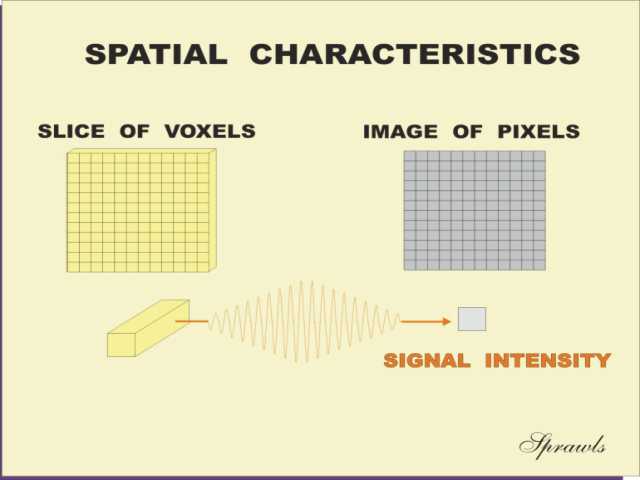 SPATIAL CHARACTERISTICS

SLICE OF VOXELS

IMAGE OF PIXELS

SIGNAL INTENSITY

Sprawls